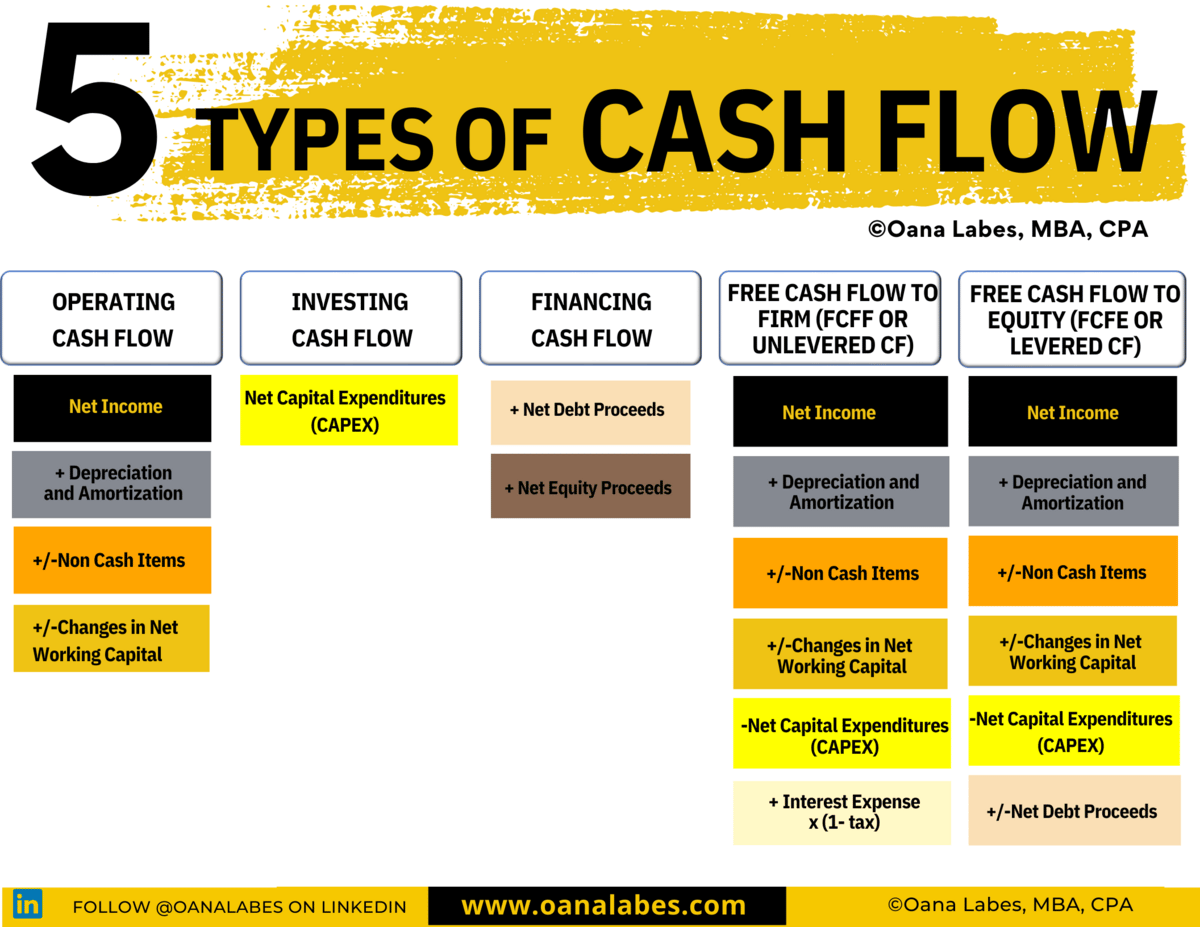 5 TYPES OF CASH FLOW

©Oana Labes, MBA, CPA

OPERATING CASH FLOW

Net Income

+ Depreciation and Amortization

+/-Non Cash Items

+/-Changes in Net Working Capital

INVESTING CASH FLOW

Net Capital Expenditures (CAPEX)

FINANCING CASH FLOW

+ Net Debt Proceeds

+ Net Equity Proceeds

FREE CASH FLOW TO FIRM (FCFF OR UNLEVERED CF)

Net Income

+ Depreciation and Amortization

+/-Non Cash Items

+/-Changes in Net Working Capital

-Net Capital Expenditures (CAPEX)

+ Interest Expense x (1- tax)

FREE CASH FLOW TO EQUITY (FCFE OR LEVERED CF)

Net Income

+ Depreciation and Amortization

+/-Non Cash Items

+/-Changes in Net Working Capital

-Net Capital Expenditures (CAPEX)

+/-Net Debt Proceeds

in FOLLOW @OANALABES ON LINKEDIN

www.oanalabes.com

©Oana Labes, MBA, CPA